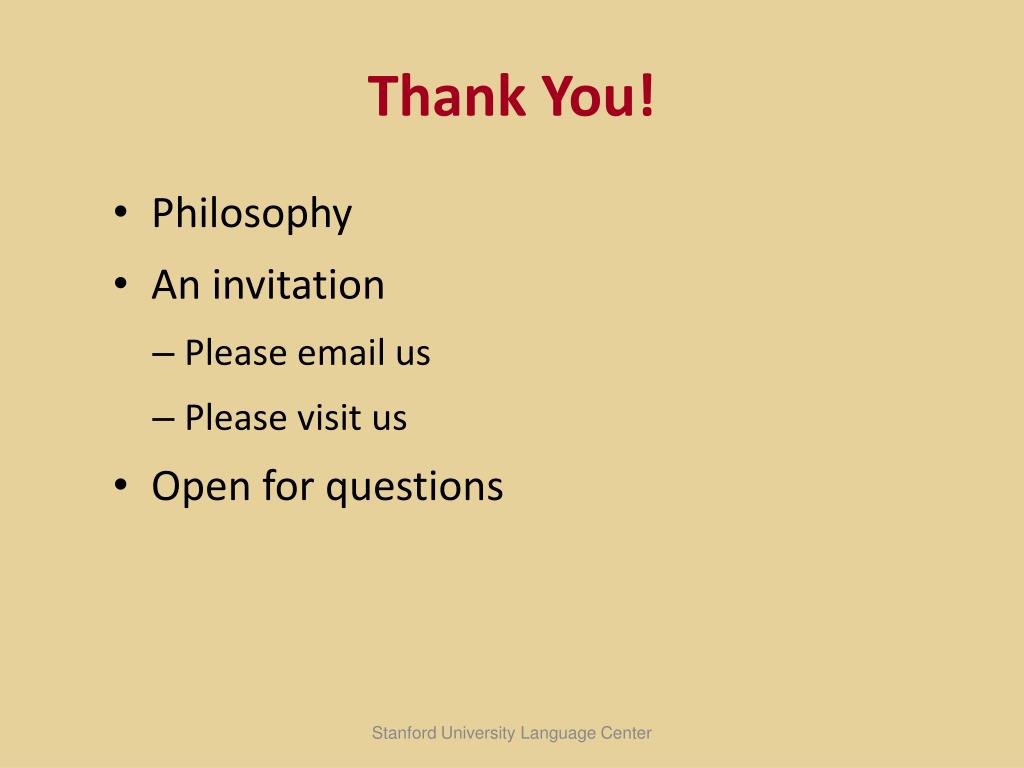 Thank You!

• Philosophy
• An invitation
– Please email us
– Please visit us
• Open for questions

Stanford University Language Center